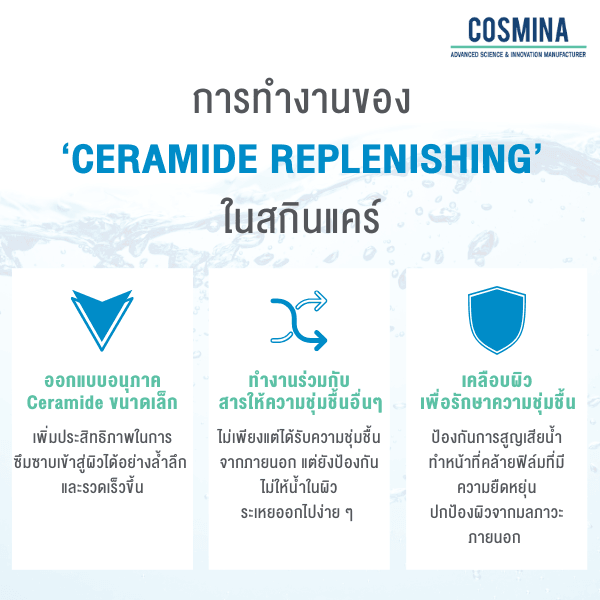 COSMINA
ADVANCED SCIENCE & INNOVATION MANUFACTURER

การทำงานของ
'CERAMIDE REPLENISHING'
ในสกินแคร์

ออกแบบอนุภาค Ceramide ขนาดเล็ก

เพิ่มประสิทธิภาพในการซึมซาบเข้าสู่ผิวได้อย่างล้ำลึกและรวดเร็วขึ้น

ทำงานร่วมกับสารให้ความชุ่มชื้นอื่นๆ

ไม่เพียงแต่ได้รับความชุ่มชื้นจากภายนอก แต่ยังป้องกันไม่ให้น้ำในผิวระเหยออกไปง่าย ๆ

เคลือบผิวเพื่อรักษาความชุ่มชื้น

ป้องกันการสูญเสียน้ำ ทำหน้าที่คล้ายฟิล์มที่มีความยืดหยุ่น ปกป้องผิวจากมลภาวะภายนอก